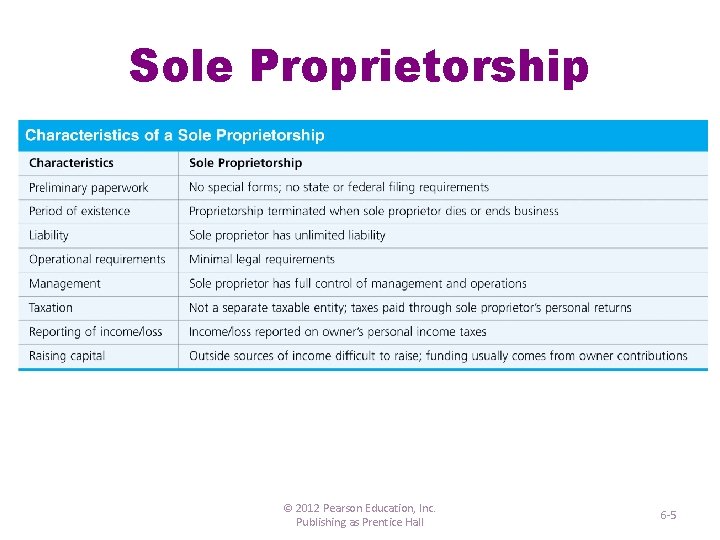 Sole Proprietorship

Characteristics of a Sole Proprietorship

| Characteristics | Sole Proprietorship |
|---|---|
| Preliminary paperwork | No special forms; no state or federal filing requirements |
| Period of existence | Proprietorship terminated when sole proprietor dies or ends business |
| Liability | Sole proprietor has unlimited liability |
| Operational requirements | Minimal legal requirements |
| Management | Sole proprietor has full control of management and operations |
| Taxation | Not a separate taxable entity; taxes paid through sole proprietor's personal returns |
| Reporting of income/loss | Income/loss reported on owner's personal income taxes |
| Raising capital | Outside sources of income difficult to raise; funding usually comes from owner contributions |

© 2012 Pearson Education, Inc. Publishing as Prentice Hall

6-5